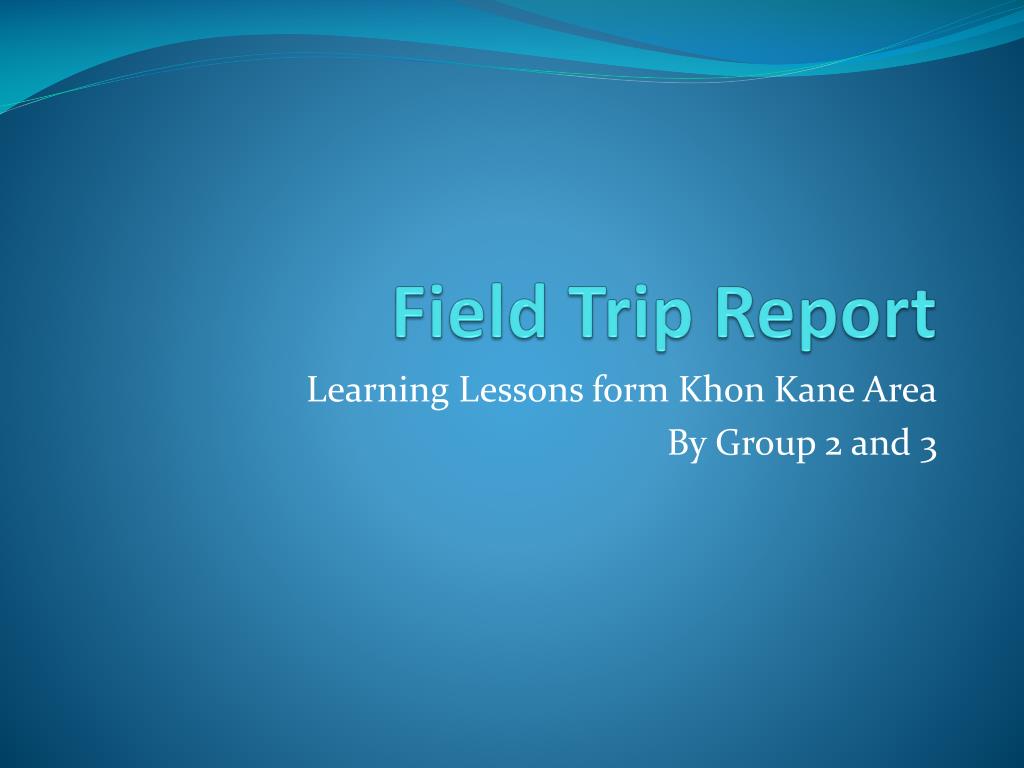 Field Trip Report

Learning Lessons form Khon Kane Area
By Group 2 and 3